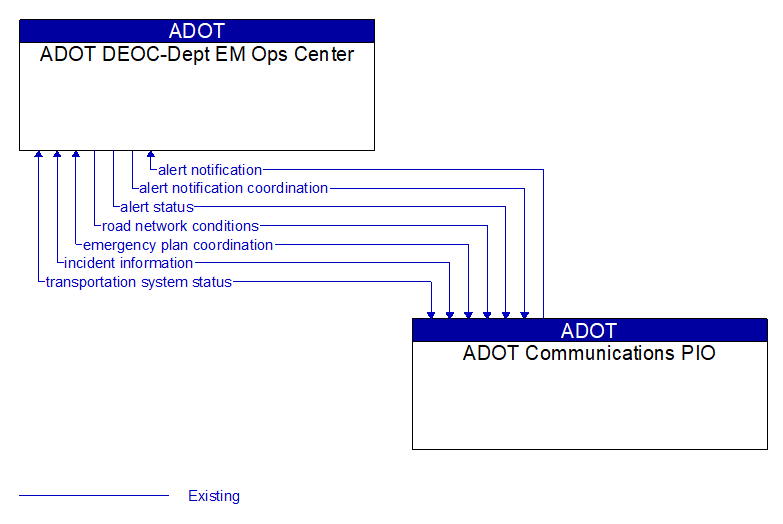 ADOT
ADOT DEOC-Dept EM Ops Center

alert notification
alert notification coordination
alert status
road network conditions
emergency plan coordination
incident information
transportation system status

ADOT
ADOT Communications PIO

Existing